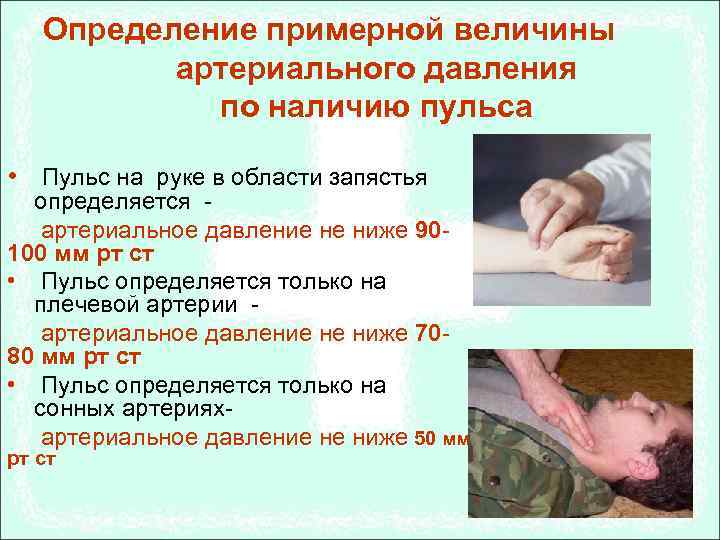 Определение примерной величины артериального давления по наличию пульса

• Пульс на руке в области запястья определяется -
артериальное давление не ниже 90-100 мм рт ст

• Пульс определяется только на плечевой артерии -
артериальное давление не ниже 70-80 мм рт ст

• Пульс определяется только на сонных артериях-
артериальное давление не ниже 50 мм рт ст